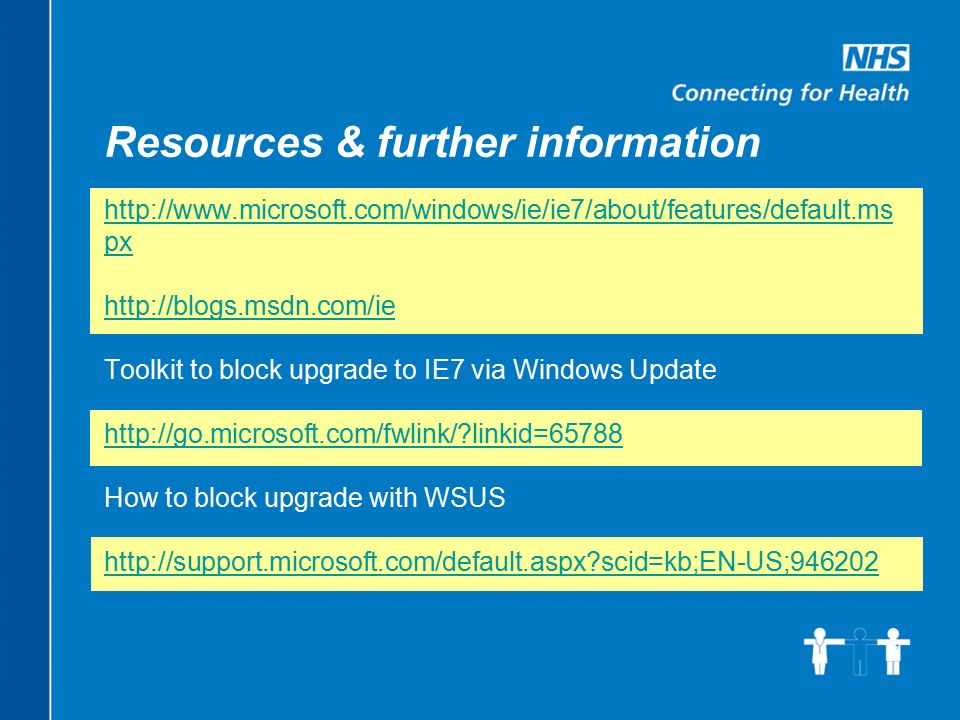 NHS
Connecting for Health

Resources & further information

http://www.microsoft.com/windows/ie/ie7/about/features/default.mspx

http://blogs.msdn.com/ie

Toolkit to block upgrade to IE7 via Windows Update

http://go.microsoft.com/fwlink/?linkid=65788

How to block upgrade with WSUS

http://support.microsoft.com/default.aspx?scid=kb;EN-US;946202